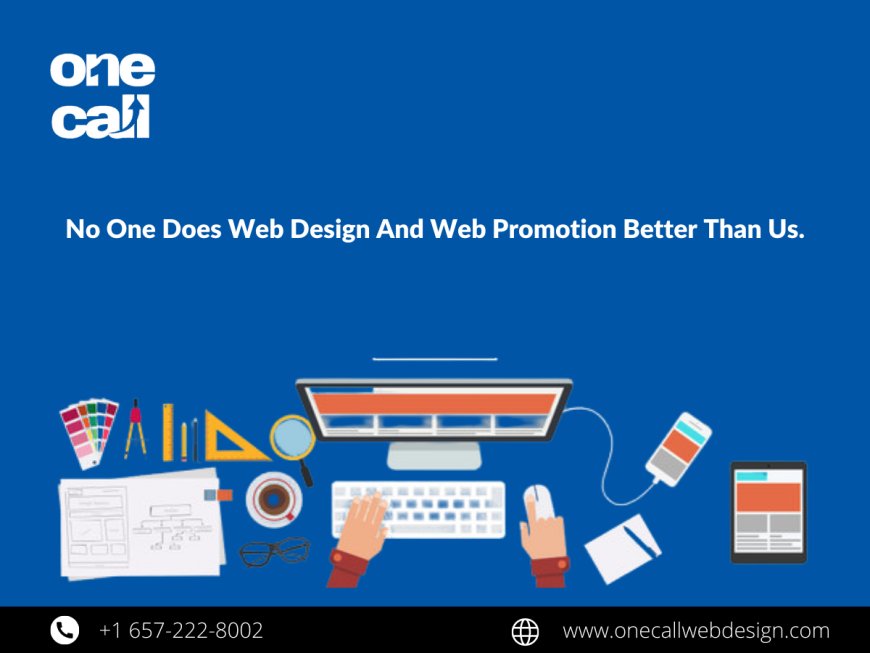 one call

No One Does Web Design And Web Promotion Better Than Us.

+1 657-222-8002

www.onecallwebdesign.com